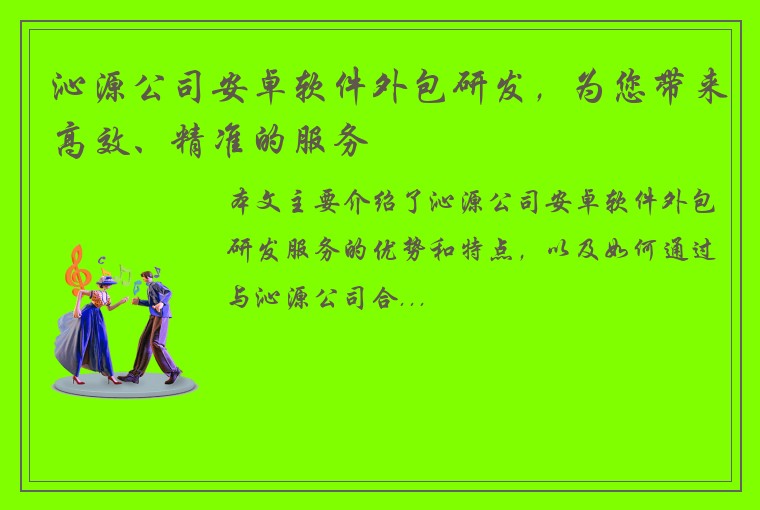 沁源公司安卓软件外包研发，为您带来高效、精准的服务

本文主要介绍了沁源公司安卓软件外包研发服务的优势和特点，以及如何通过与沁源公司合...